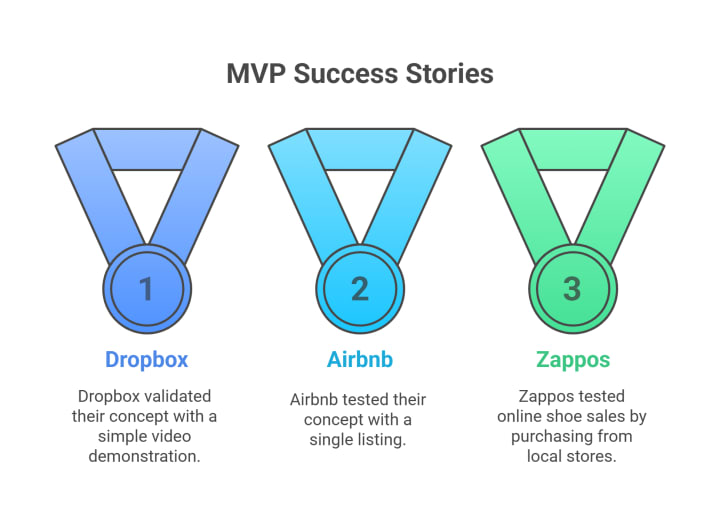 MVP Success Stories

1

Dropbox

Dropbox validated their concept with a simple video demonstration.

2

Airbnb

Airbnb tested their concept with a single listing.

3

Zappos

Zappos tested online shoe sales by purchasing from local stores.